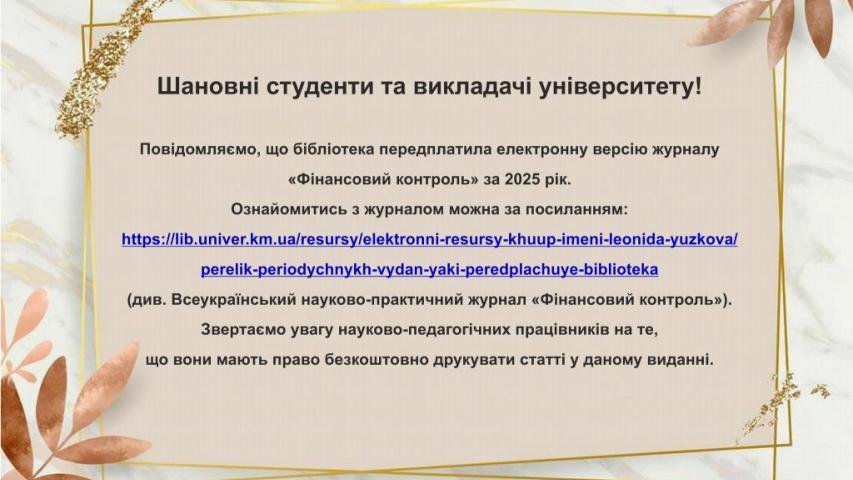 Шановні студенти та викладачі університету!

Повідомляємо, що бібліотека передплатила електронну версію журналу «Фінансовий контроль» за 2025 рік.
Ознайомитись з журналом можна за посиланням:
https://lib.univer.km.ua/resursy/elektronni-resursy-khuup-imeni-leonida-yuzkova/perelik-periodychnykh-vydan-yaki-peredplachuye-biblioteka
(див. Всеукраїнський науково-практичний журнал «Фінансовий контроль»).
Звертаємо увагу науково-педагогічних працівників на те, що вони мають право безкоштовно друкувати статті у даному виданні.